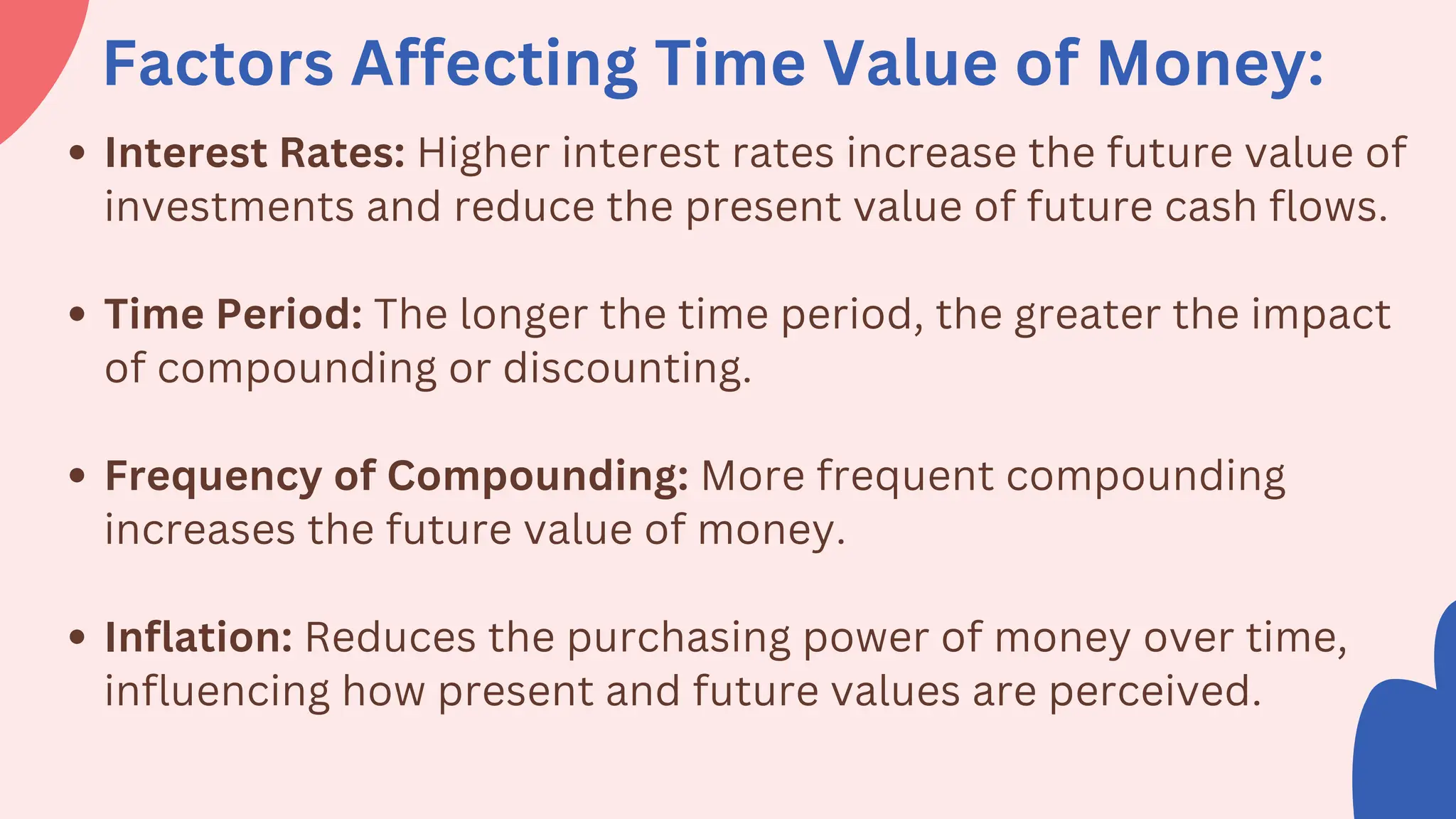 Factors Affecting Time Value of Money:

• Interest Rates: Higher interest rates increase the future value of investments and reduce the present value of future cash flows.

• Time Period: The longer the time period, the greater the impact of compounding or discounting.

• Frequency of Compounding: More frequent compounding increases the future value of money.

• Inflation: Reduces the purchasing power of money over time, influencing how present and future values are perceived.